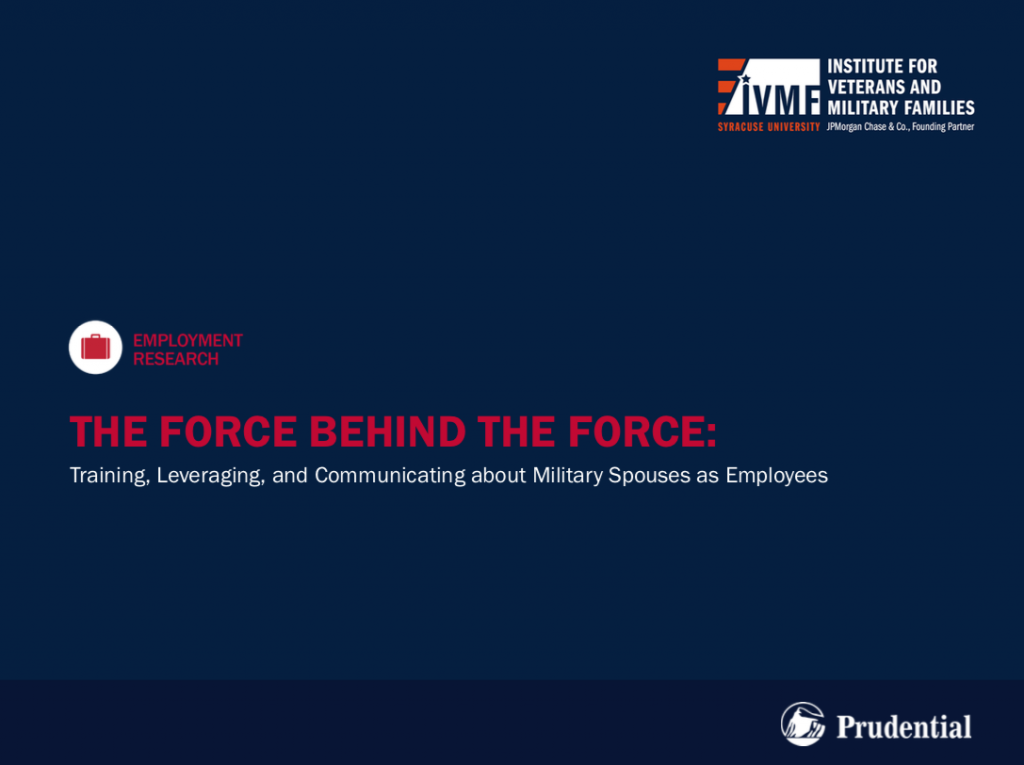 IVMF INSTITUTE FOR VETERANS AND MILITARY FAMILIES
SYRACUSE UNIVERSITY JPMorgan Chase & Co., Founding Partner

EMPLOYMENT RESEARCH

THE FORCE BEHIND THE FORCE:
Training, Leveraging, and Communicating about Military Spouses as Employees

Prudential